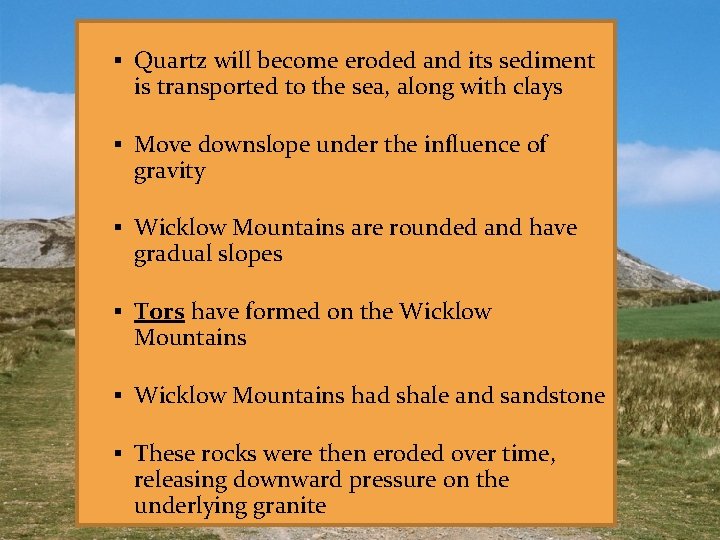 ▪ Quartz will become eroded and its sediment is transported to the sea, along with clays

▪ Move downslope under the influence of gravity

▪ Wicklow Mountains are rounded and have gradual slopes

▪ Tors have formed on the Wicklow Mountains

▪ Wicklow Mountains had shale and sandstone

▪ These rocks were then eroded over time, releasing downward pressure on the underlying granite